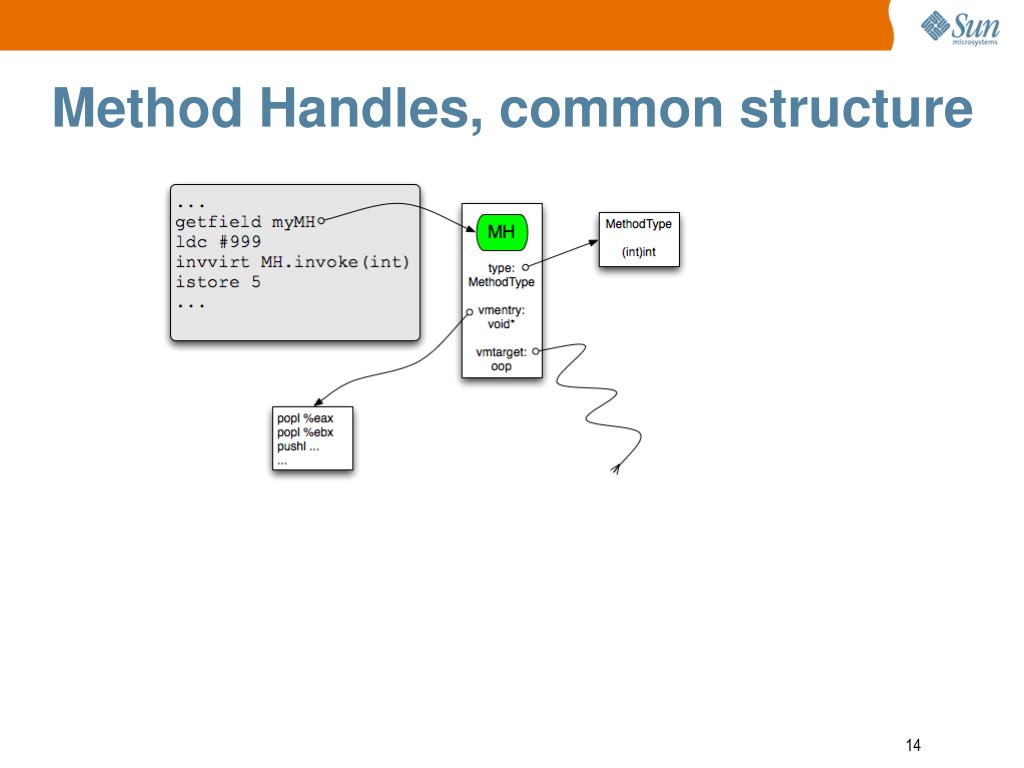 Sun microsystems

Method Handles, common structure

...
getfield myMH
ldc #999
invvirt MH.invoke(int)
istore 5
...

MH

type: MethodType

vmentry: void*

vmtarget: oop

MethodType

(int)int

popl %eax
popl %ebx
pushl ...
...

14